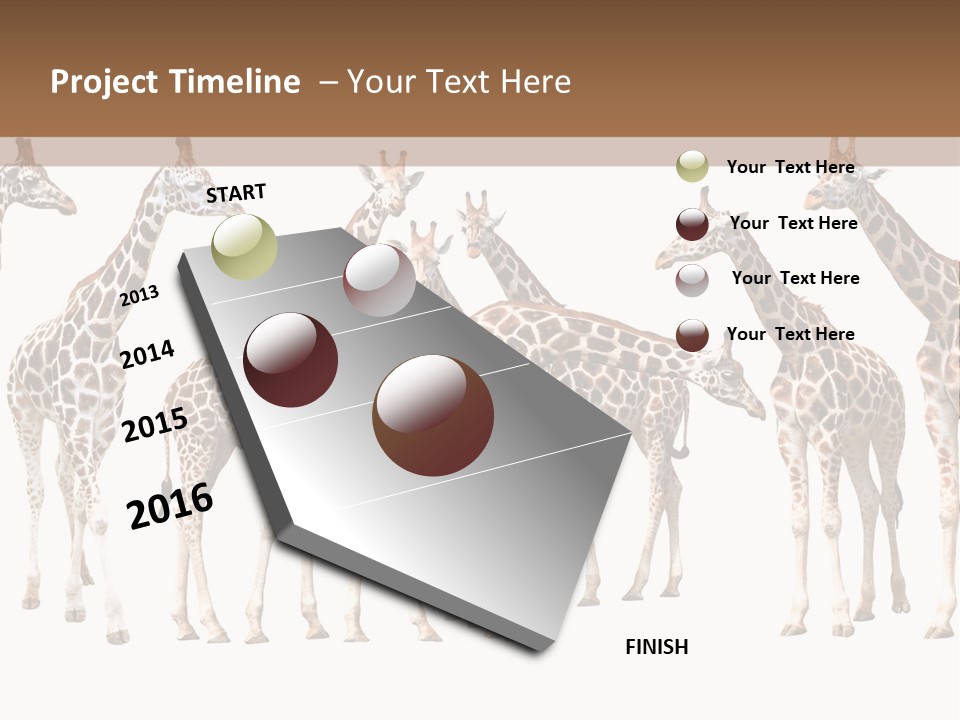 Project Timeline – Your Text Here

START

2013

2014

2015

2016

FINISH

Your Text Here

Your Text Here

Your Text Here

Your Text Here